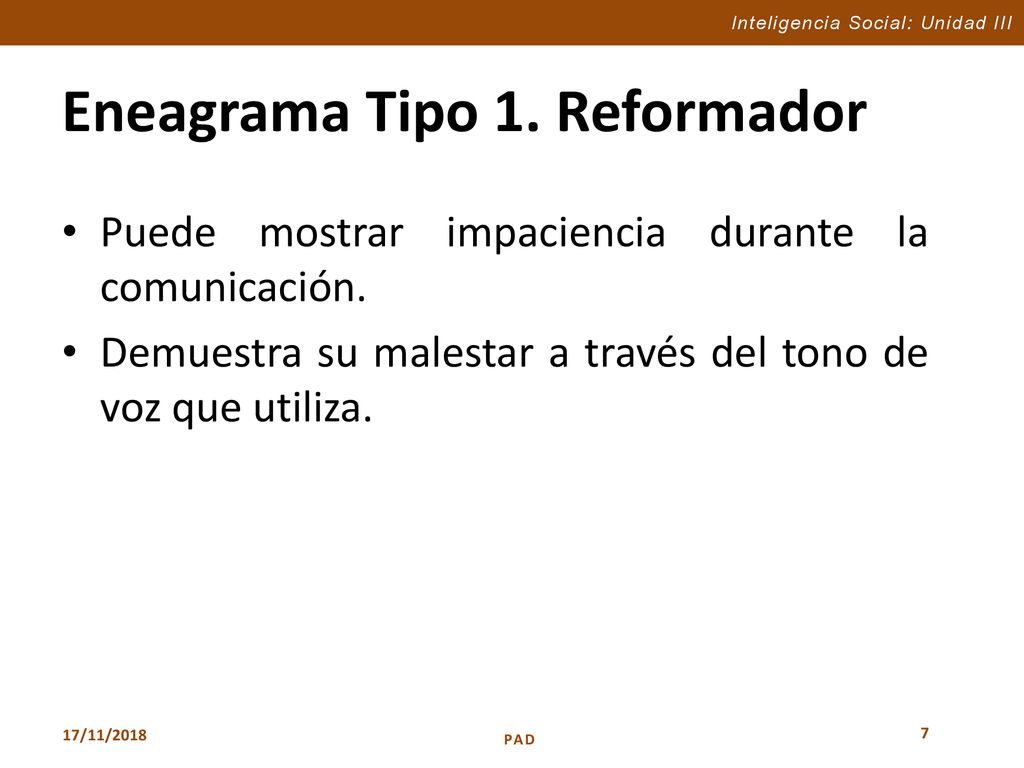 Inteligencia Social: Unidad III

Eneagrama Tipo 1. Reformador

• Puede mostrar impaciencia durante la comunicación.
• Demuestra su malestar a través del tono de voz que utiliza.

17/11/2018

PAD

7